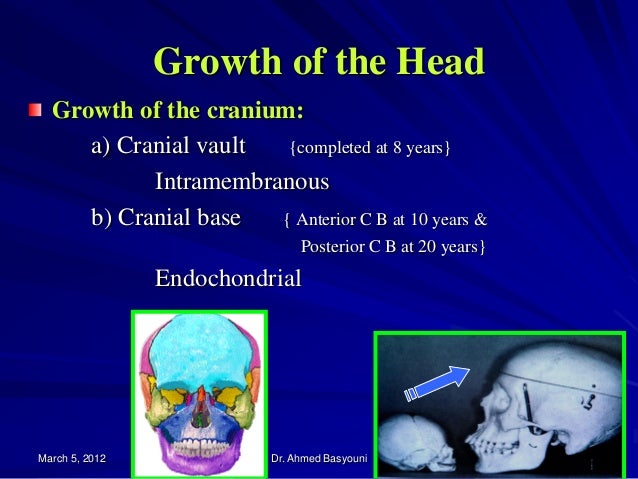 Growth of the Head

Growth of the cranium:

a) Cranial vault {completed at 8 years}

Intramembranous

b) Cranial base { Anterior C B at 10 years & Posterior C B at 20 years}

Endochondrial

March 5, 2012

Dr. Ahmed Basyouni